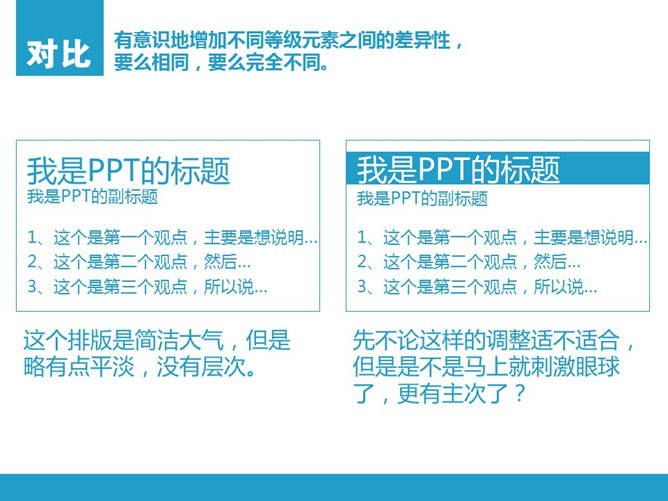 对比

有意识地增加不同等级元素之间的差异性，要么相同，要么完全不同。

我是PPT的标题
我是PPT的副标题

1、这个是第一个观点，主要是想说明...
2、这个是第二个观点，然后...
3、这个是第三个观点，所以说...

这个排版是简洁大气，但是略有点平淡，没有层次。

我是PPT的标题
我是PPT的副标题

1、这个是第一个观点，主要是想说明...
2、这个是第二个观点，然后...
3、这个是第三个观点，所以说...

先不论这样的调整适不适合，但是是不是马上就刺激眼球了，更有主次了？